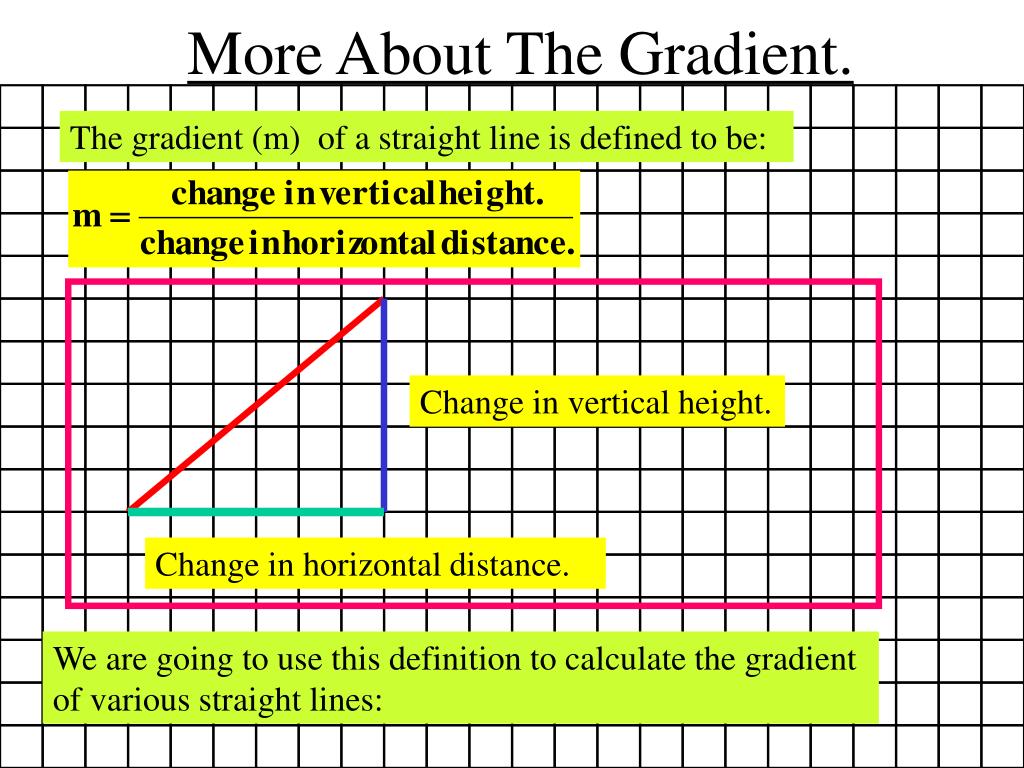 More About The Gradient.

The gradient (m) of a straight line is defined to be:

$m = \frac{\text{change in vertical height.}}{\text{change in horizontal distance.}}$

Change in vertical height.

Change in horizontal distance.

We are going to use this definition to calculate the gradient of various straight lines: